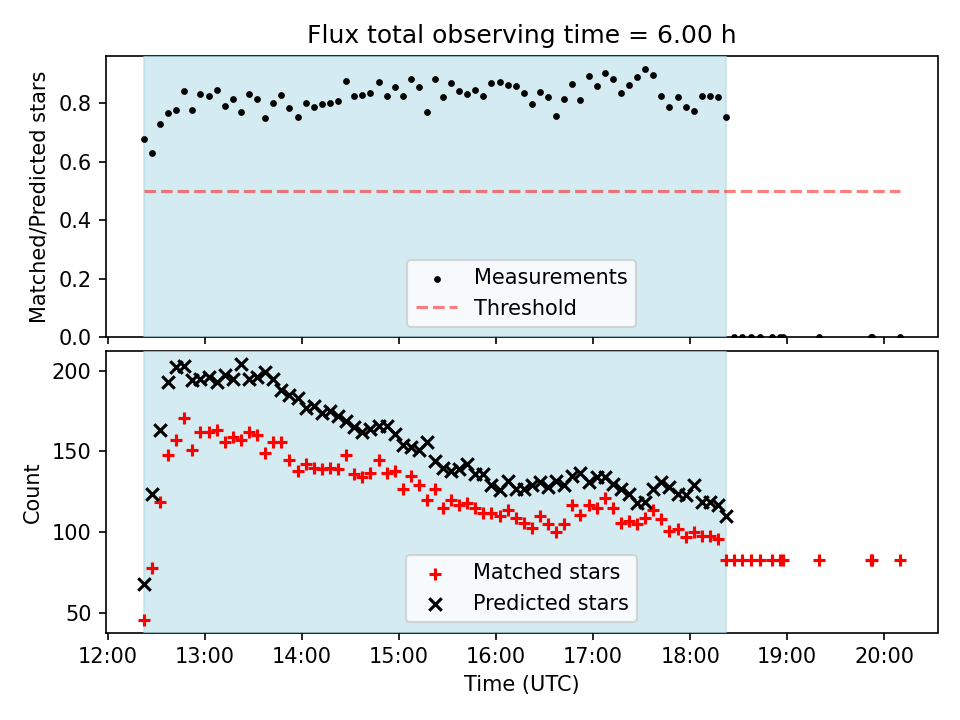 Flux total observing time = 6.00 h

Matched/Predicted stars

0.8
0.6
0.4
0.2
0.0

Measurements
Threshold

Count

200
150
100
50

Matched stars
Predicted stars

12:00
13:00
14:00
15:00
16:00
17:00
18:00
19:00
20:00

Time (UTC)